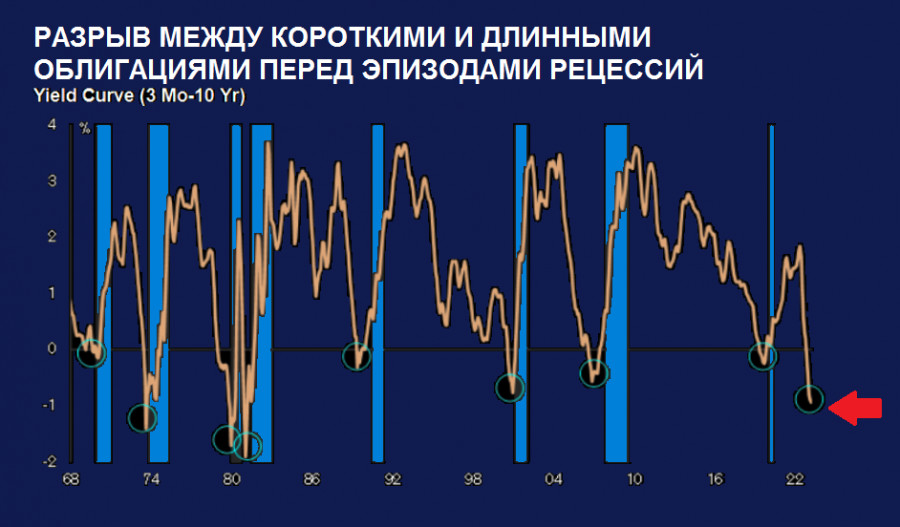 РАЗРЫВ МЕЖДУ КОРОТКИМИ И ДЛИННЫМИ ОБЛИГАЦИЯМИ ПЕРЕД ЭПИЗОДАМИ РЕЦЕССИЙ
Yield Curve (3 Mo-10 Yr)

%
4
3
2
1
0
-1
-2

68
74
80
86
92
98
04
10
16
22